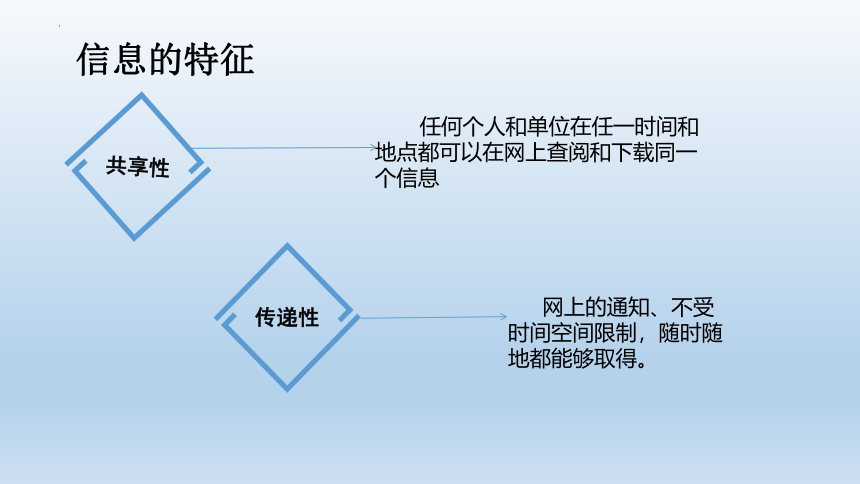 信息的特征

共享性

任何个人和单位在任一时间和地点都可以在网上查阅和下载同一个信息

传递性

网上的通知、不受时间空间限制，随时随地都能够取得。